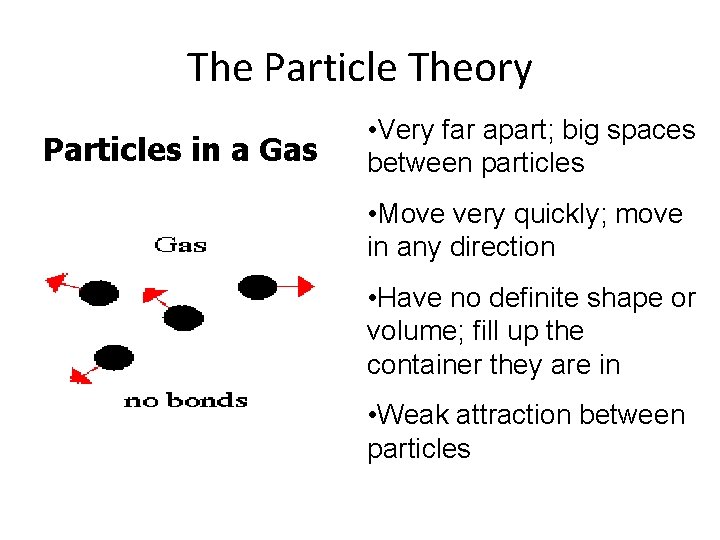 The Particle Theory

Particles in a Gas

Gas

no bonds

•Very far apart; big spaces between particles

•Move very quickly; move in any direction

•Have no definite shape or volume; fill up the container they are in

•Weak attraction between particles